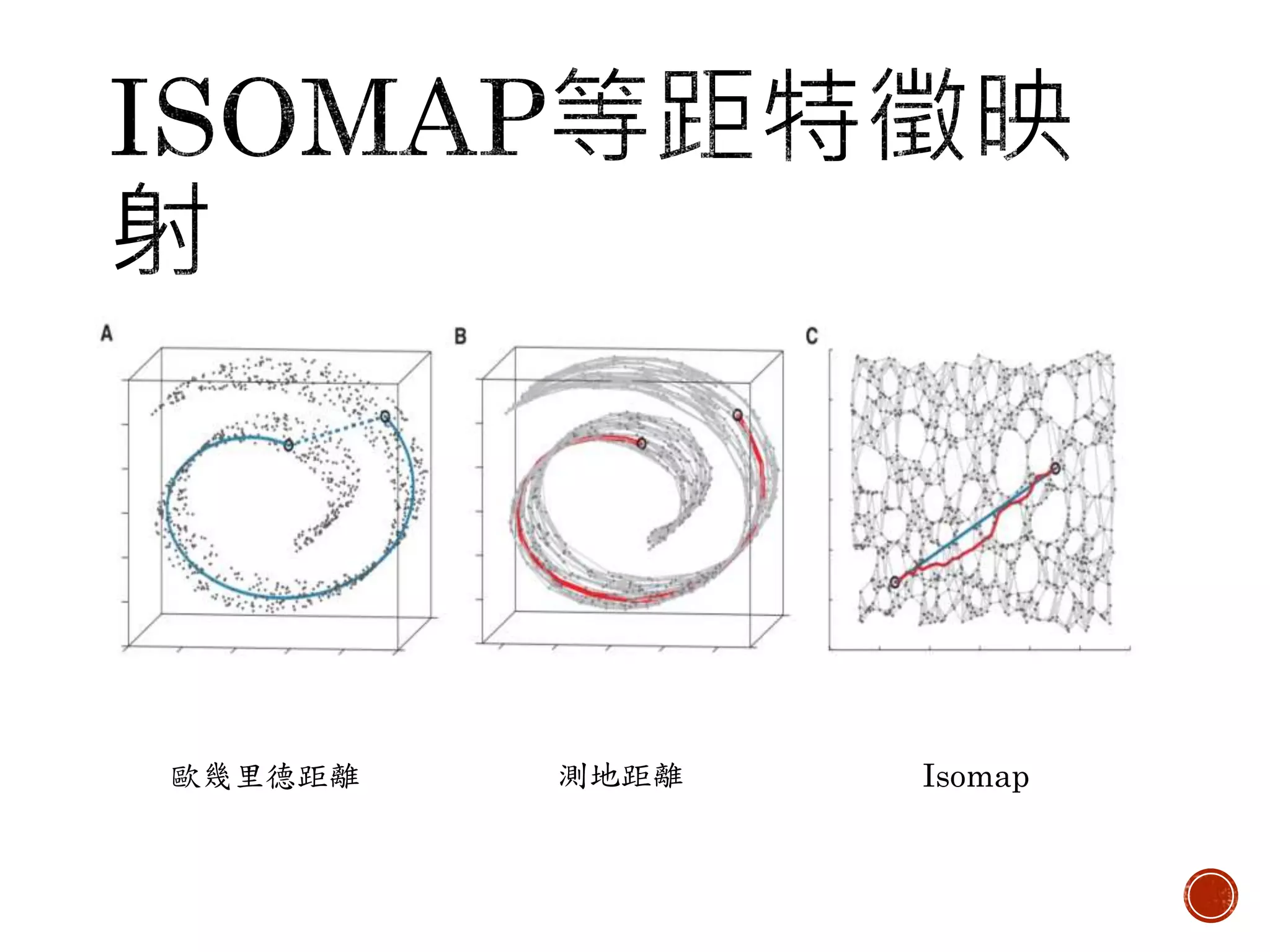 ISOMAP等距特徵映射

A

B

C

歐幾里德距離

測地距離

Isomap